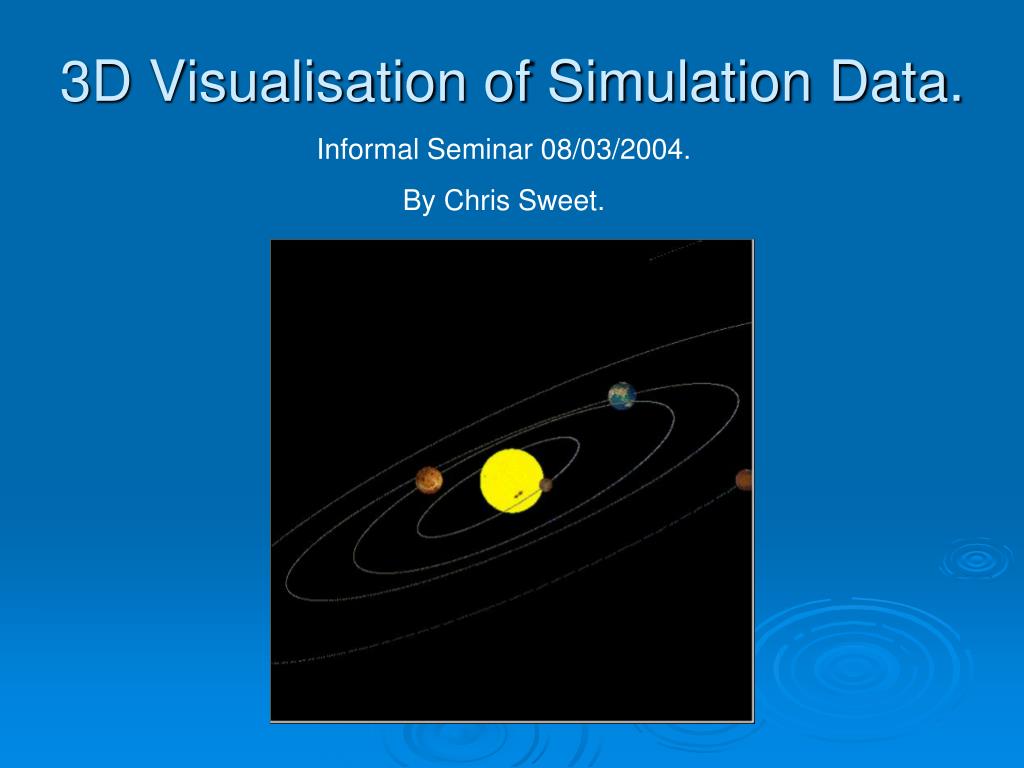 3D Visualisation of Simulation Data.

Informal Seminar 08/03/2004.

By Chris Sweet.